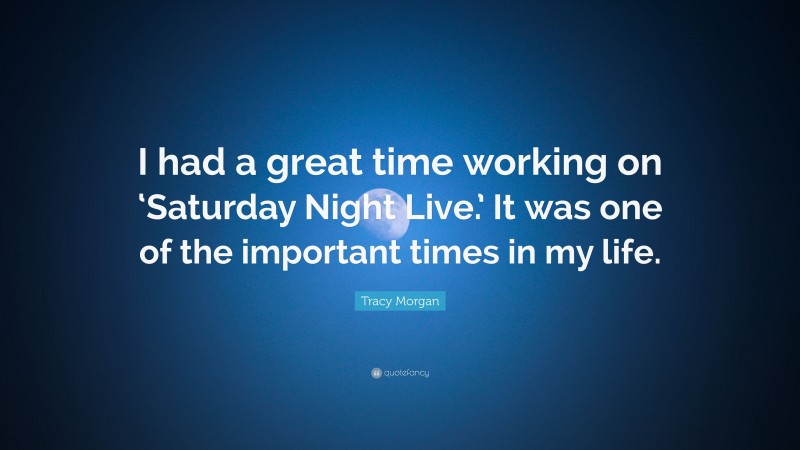 I had a great time working on ‘Saturday Night Live.’ It was one of the important times in my life.

Tracy Morgan

quotefancy